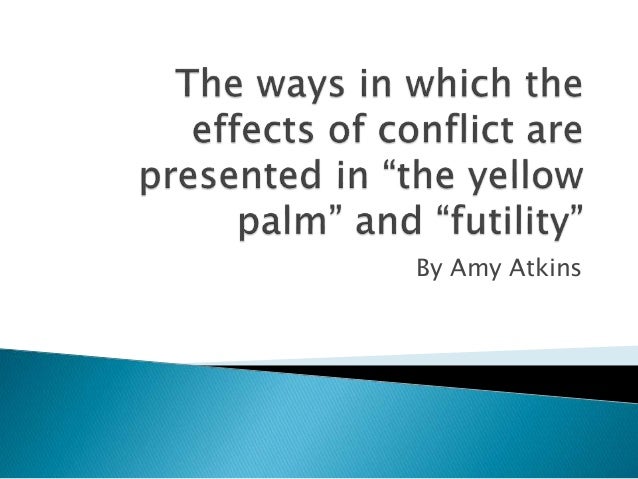 The ways in which the effects of conflict are presented in “the yellow palm” and “futility”

By Amy Atkins